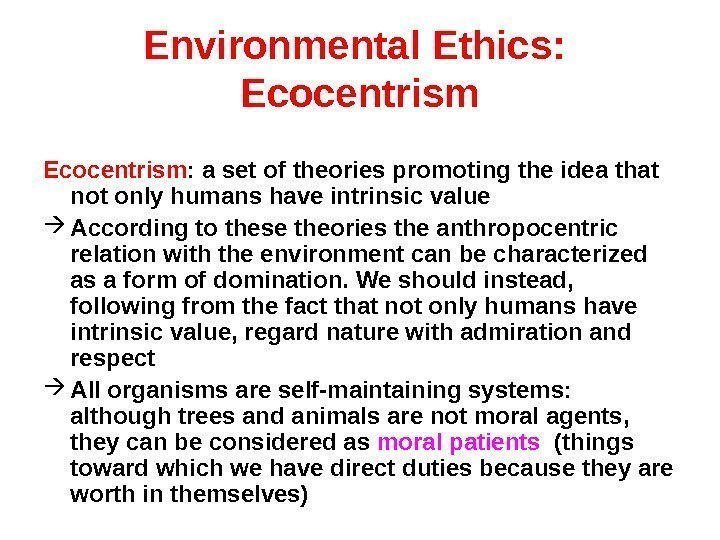 Environmental Ethics: Ecocentrism

Ecocentrism: a set of theories promoting the idea that not only humans have intrinsic value

→ According to these theories the anthropocentric relation with the environment can be characterized as a form of domination. We should instead, following from the fact that not only humans have intrinsic value, regard nature with admiration and respect

→ All organisms are self-maintaining systems: although trees and animals are not moral agents, they can be considered as moral patients (things toward which we have direct duties because they are worth in themselves)